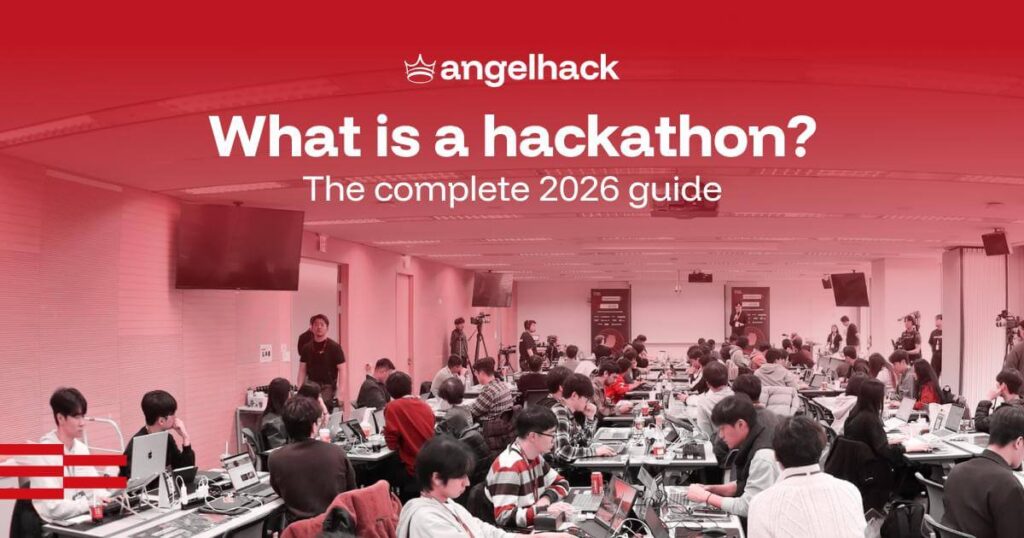 angelhack

What is a hackathon?

The complete 2026 guide